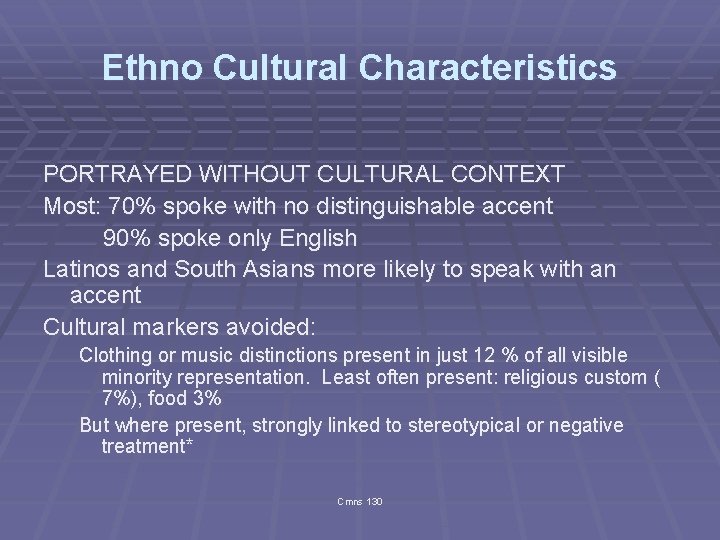 Ethno Cultural Characteristics

PORTRAYED WITHOUT CULTURAL CONTEXT

Most: 70% spoke with no distinguishable accent

90% spoke only English

Latinos and South Asians more likely to speak with an accent

Cultural markers avoided:

Clothing or music distinctions present in just 12 % of all visible minority representation. Least often present: religious custom ( 7%), food 3%

But where present, strongly linked to stereotypical or negative treatment*

Cmns 130